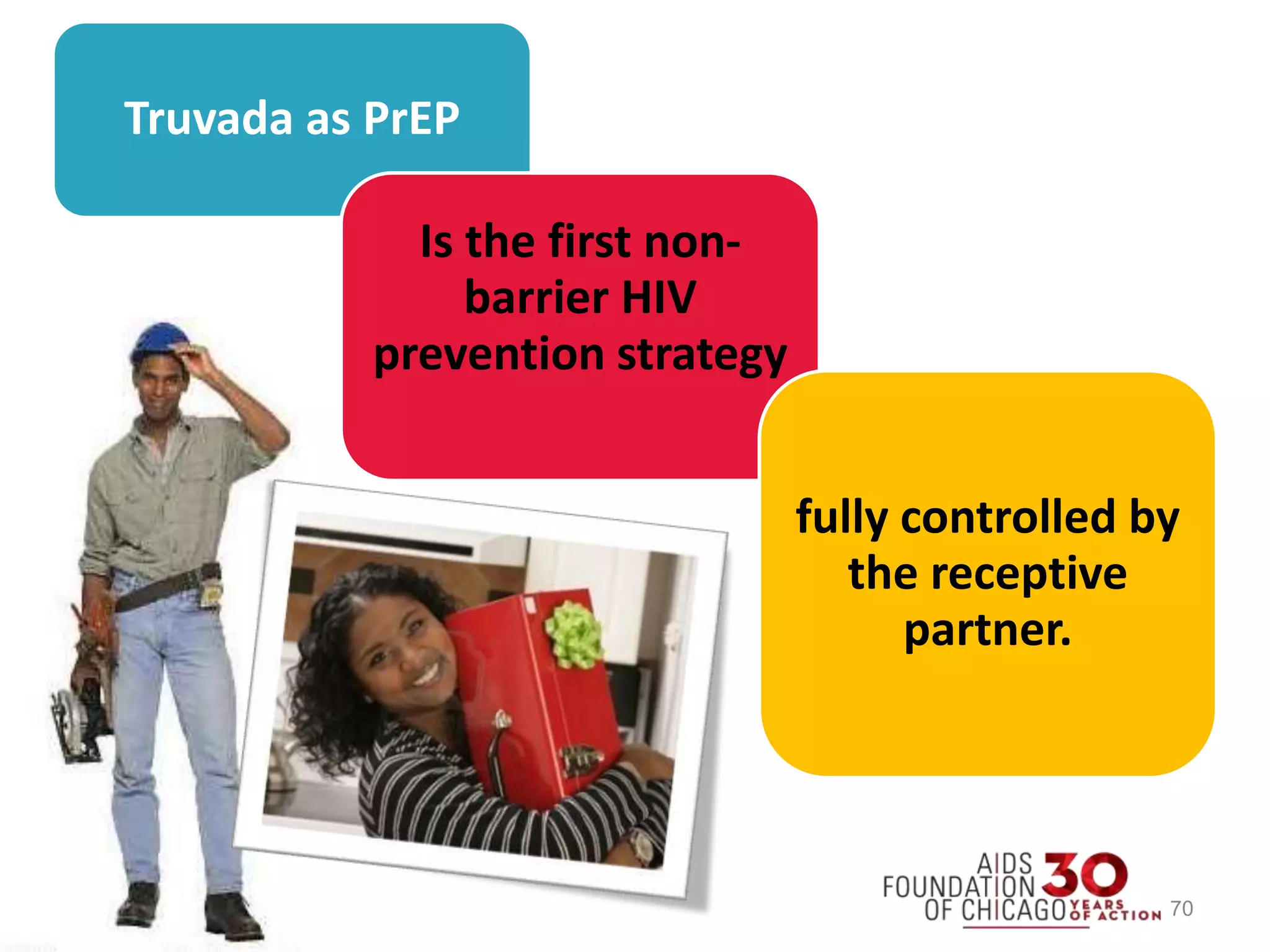 Truvada as PrEP

Is the first non-barrier HIV prevention strategy

fully controlled by the receptive partner.

AIDS FOUNDATION OF CHICAGO 30 YEARS OF ACTION

70